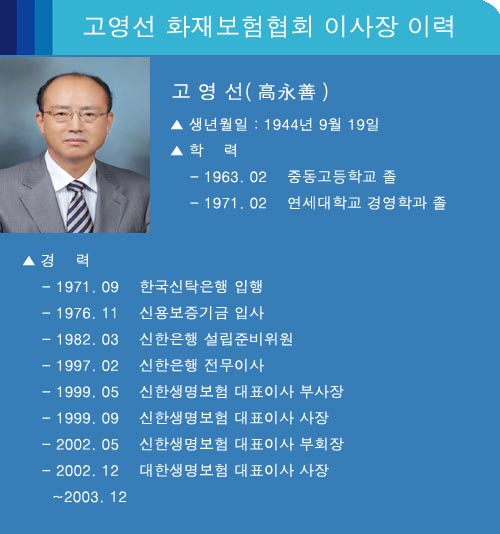 고영선 화재보험협회 이사장 이력

고 영 선( 高永善 )

▲ 생년월일 : 1944년 9월 19일

▲ 학 력

- 1963. 02 중동고등학교 졸

- 1971. 02 연세대학교 경영학과 졸

▲ 경 력

- 1971. 09 한국신탁은행 입행

- 1976. 11 신용보증기금 입사

- 1982. 03 신한은행 설립준비위원

- 1997. 02 신한은행 전무이사

- 1999. 05 신한생명보험 대표이사 부사장

- 1999. 09 신한생명보험 대표이사 사장

- 2002. 05 신한생명보험 대표이사 부회장

- 2002. 12 대한생명보험 대표이사 사장
~2003. 12